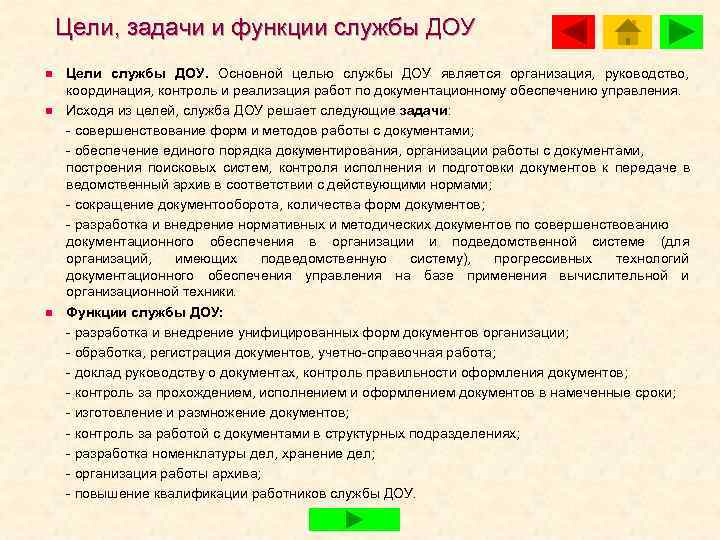 Цели, задачи и функции службы ДОУ

Цели службы ДОУ. Основной целью службы ДОУ является организация, руководство, координация, контроль и реализация работ по документационному обеспечению управления.

Исходя из целей, служба ДОУ решает следующие задачи:

- совершенствование форм и методов работы с документами;

- обеспечение единого порядка документирования, организации работы с документами, построения поисковых систем, контроля исполнения и подготовки документов к передаче в ведомственный архив в соответствии с действующими нормами;

- сокращение документооборота, количества форм документов;

- разработка и внедрение нормативных и методических документов по совершенствованию документационного обеспечения в организации и подведомственной системе (для организаций, имеющих подведомственную систему), прогрессивных технологий документационного обеспечения управления на базе применения вычислительной и организационной техники.

Функции службы ДОУ:

- разработка и внедрение унифицированных форм документов организации;

- обработка, регистрация документов, учетно-справочная работа;

- доклад руководству о документах, контроль правильности оформления документов;

- контроль за прохождением, исполнением и оформлением документов в намеченные сроки;

- изготовление и размножение документов;

- контроль за работой с документами в структурных подразделениях;

- разработка номенклатуры дел, хранение дел;

- организация работы архива;

- повышение квалификации работников службы ДОУ.